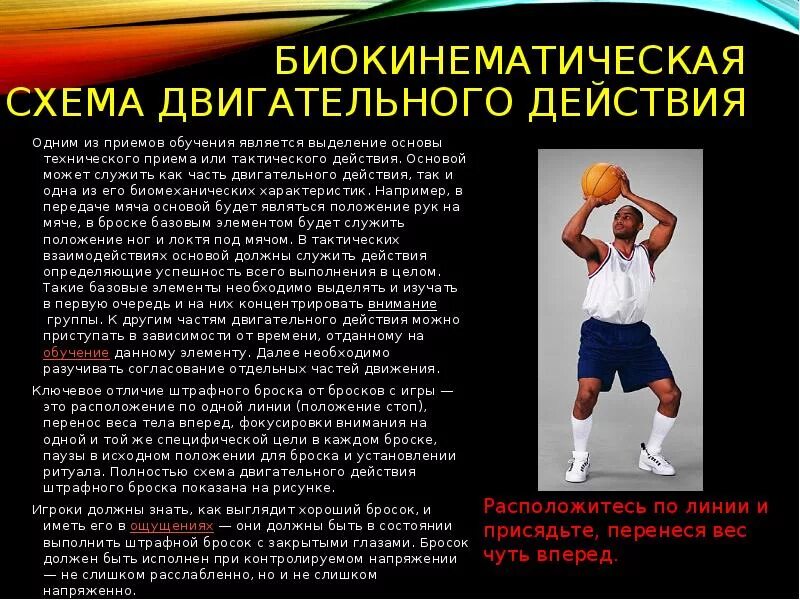 БИОКИНЕМАТИЧЕСКАЯ СХЕМА ДВИГАТЕЛЬНОГО ДЕЙСТВИЯ

Одним из приемов обучения является выделение основы технического приема или тактического действия. Основой может служить как часть двигательного действия, так и одна из его биомеханических характеристик. Например, в передаче мяча основой будет являться положение рук на мяче, в броске базовым элементом будет служить положение ног и локтя под мячом. В тактических взаимодействиях основой должны служить действия определяющие успешность всего выполнения в целом. Такие базовые элементы необходимо выделять и изучать в первую очередь и на них концентрировать внимание группы. К другим частям двигательного действия можно приступать в зависимости от времени, отданному на обучение данному элементу. Далее необходимо разучивать согласование отдельных частей движения.

Ключевое отличие штрафного броска от бросков с игры — это расположение по одной линии (положение стоп), перенос веса тела вперед, фокусировки внимания на одной и той же специфической цели в каждом броске, паузы в исходном положении для броска и установлении ритуала. Полностью схема двигательного действия штрафного броска показана на рисунке.

Игроки должны знать, как выглядит хороший бросок, и иметь его в ощущениях — они должны быть в состоянии выполнить штрафной бросок с закрытыми глазами. Бросок должен быть исполнен при контролируемом напряжении — не слишком расслабленно, но и не слишком напряженно.

Расположитесь по линии и присядьте, перенеся вес чуть вперед.